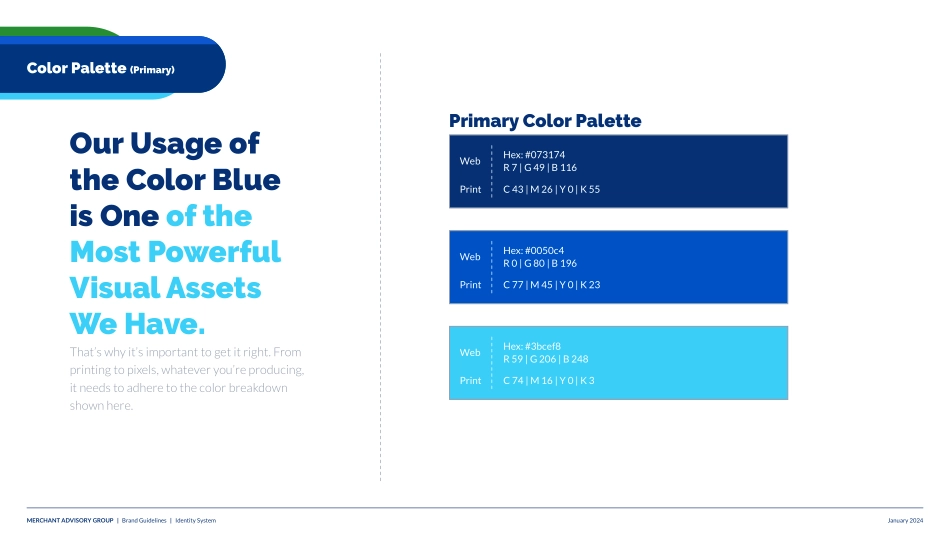 Color Palette (Primary)

Our Usage of the Color Blue is One of the Most Powerful Visual Assets We Have.

That's why it's important to get it right. From printing to pixels, whatever you're producing, it needs to adhere to the color breakdown shown here.

Primary Color Palette

Web
Hex: #073174
R 7 | G 49 | B 116
Print
C 43 | M 26 | Y 0 | K 55

Web
Hex: #0050c4
R 0 | G 80 | B 196
Print
C 77 | M 45 | Y 0 | K 23

Web
Hex: #3bcef8
R 59 | G 206 | B 248
Print
C 74 | M 16 | Y 0 | K 3

MERCHANT ADVISORY GROUP | Brand Guidelines | Identity System

January 2024